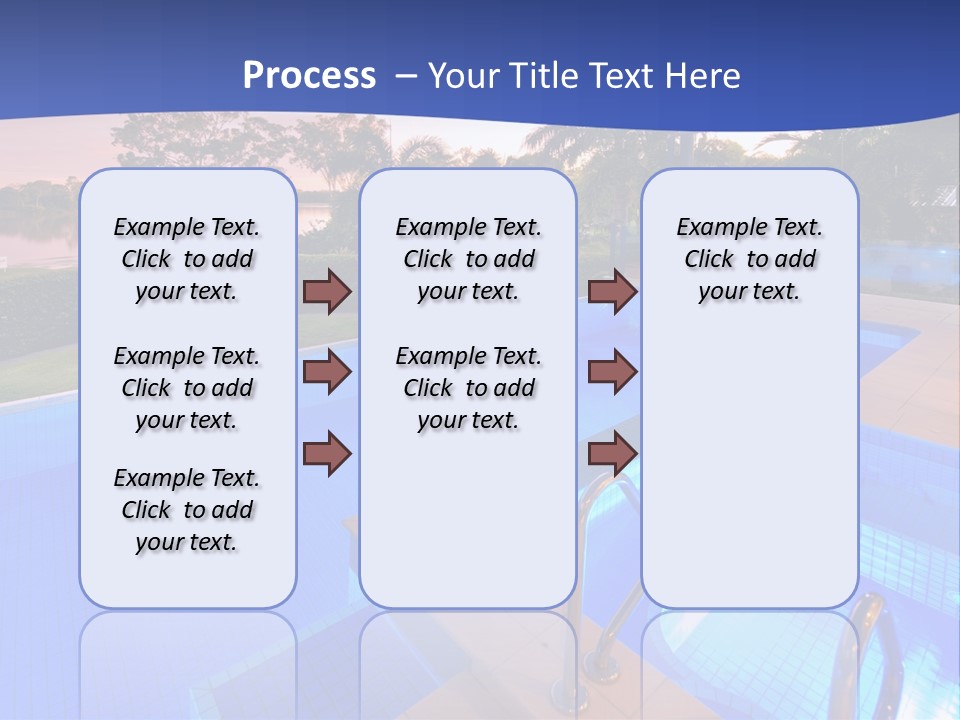 Process – Your Title Text Here

Example Text. Click to add your text.

Example Text. Click to add your text.

Example Text. Click to add your text.

Example Text. Click to add your text.

Example Text. Click to add your text.

Example Text. Click to add your text.